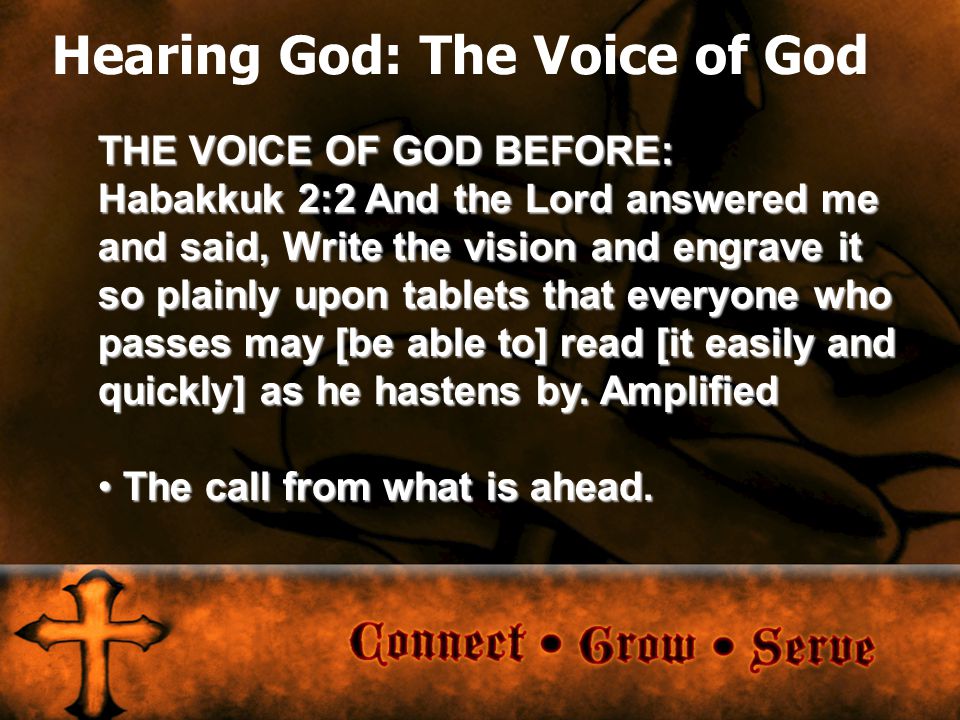 Hearing God: The Voice of God

THE VOICE OF GOD BEFORE:
Habakkuk 2:2 And the Lord answered me and said, Write the vision and engrave it so plainly upon tablets that everyone who passes may [be able to] read [it easily and quickly] as he hastens by. Amplified

• The call from what is ahead.

Connect • Grow • Serve